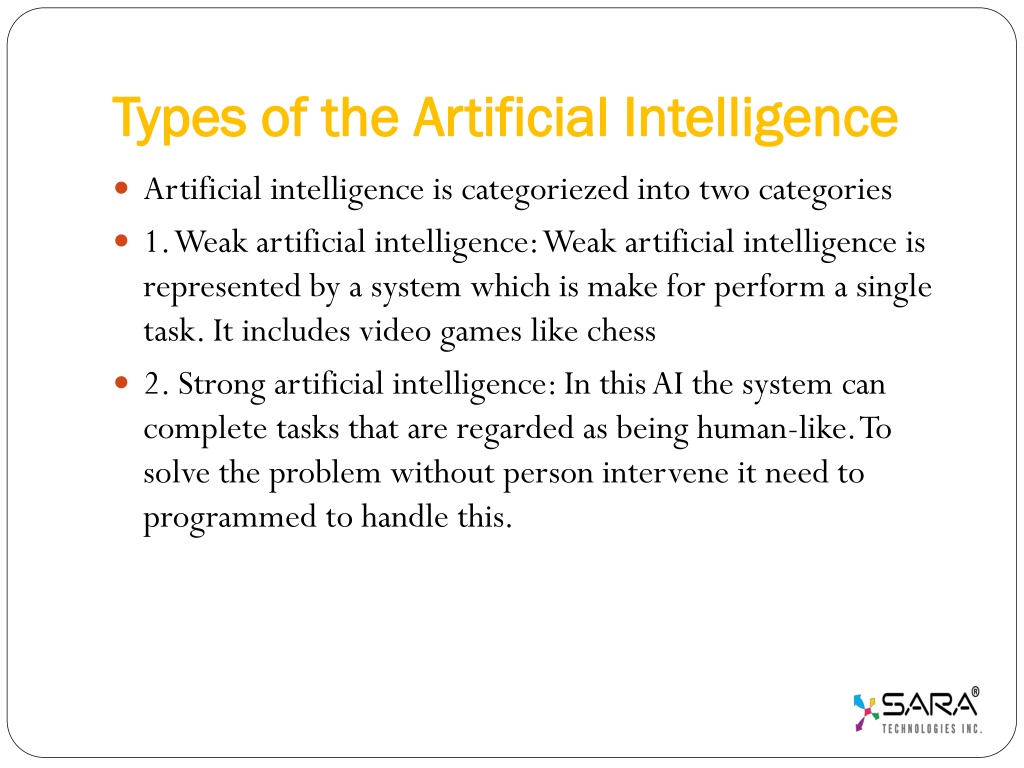 Types of the Artificial Intelligence

- Artificial intelligence is categoriezed into two categories
- 1. Weak artificial intelligence: Weak artificial intelligence is represented by a system which is make for perform a single task. It includes video games like chess
- 2. Strong artificial intelligence: In this AI the system can complete tasks that are regarded as being human-like. To solve the problem without person intervene it need to programmed to handle this.

SARA®
TECHNOLOGIES INC.